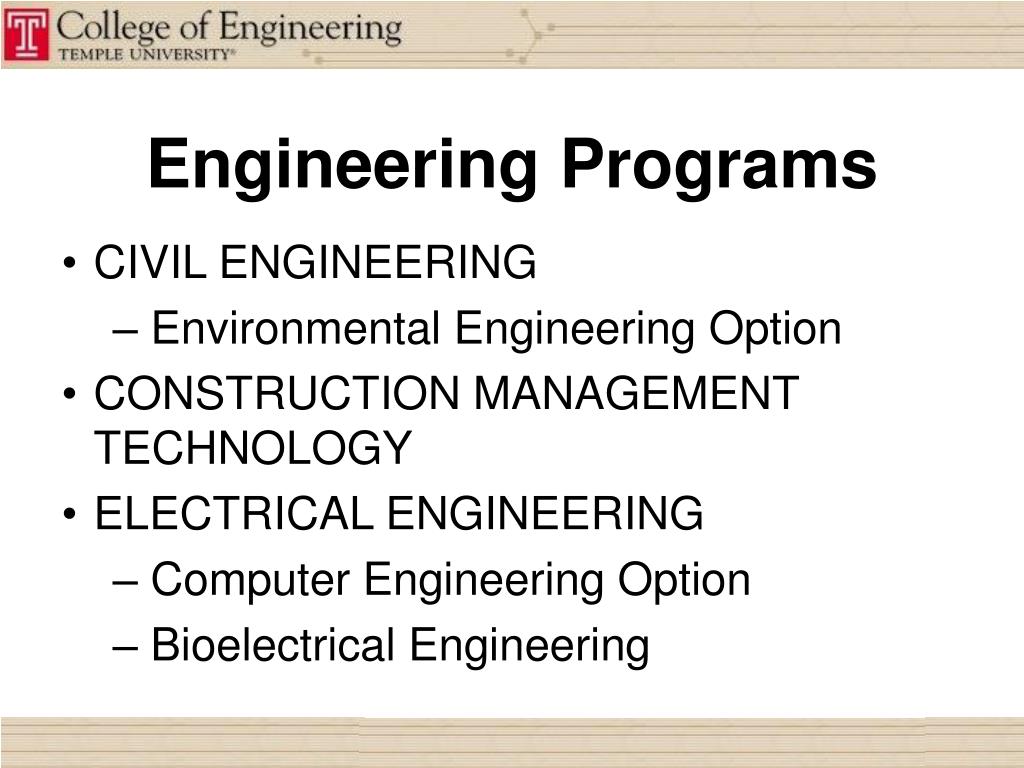 T College of Engineering
TEMPLE UNIVERSITY®

Engineering Programs

• CIVIL ENGINEERING
– Environmental Engineering Option
• CONSTRUCTION MANAGEMENT TECHNOLOGY
• ELECTRICAL ENGINEERING
– Computer Engineering Option
– Bioelectrical Engineering